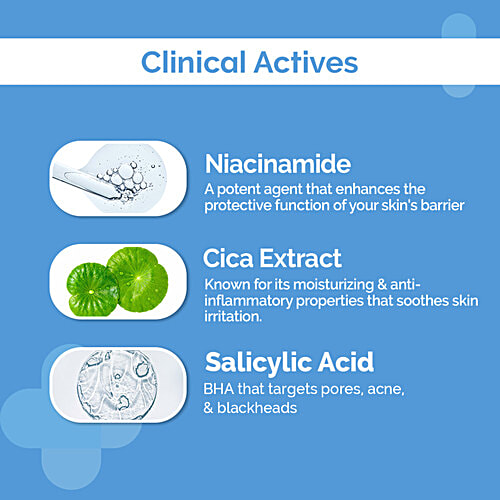 Clinical Actives

Niacinamide
A potent agent that enhances the protective function of your skin's barrier

Cica Extract
Known for its moisturizing & anti-inflammatory properties that soothes skin irritation.

Salicylic Acid
BHA that targets pores, acne, & blackheads